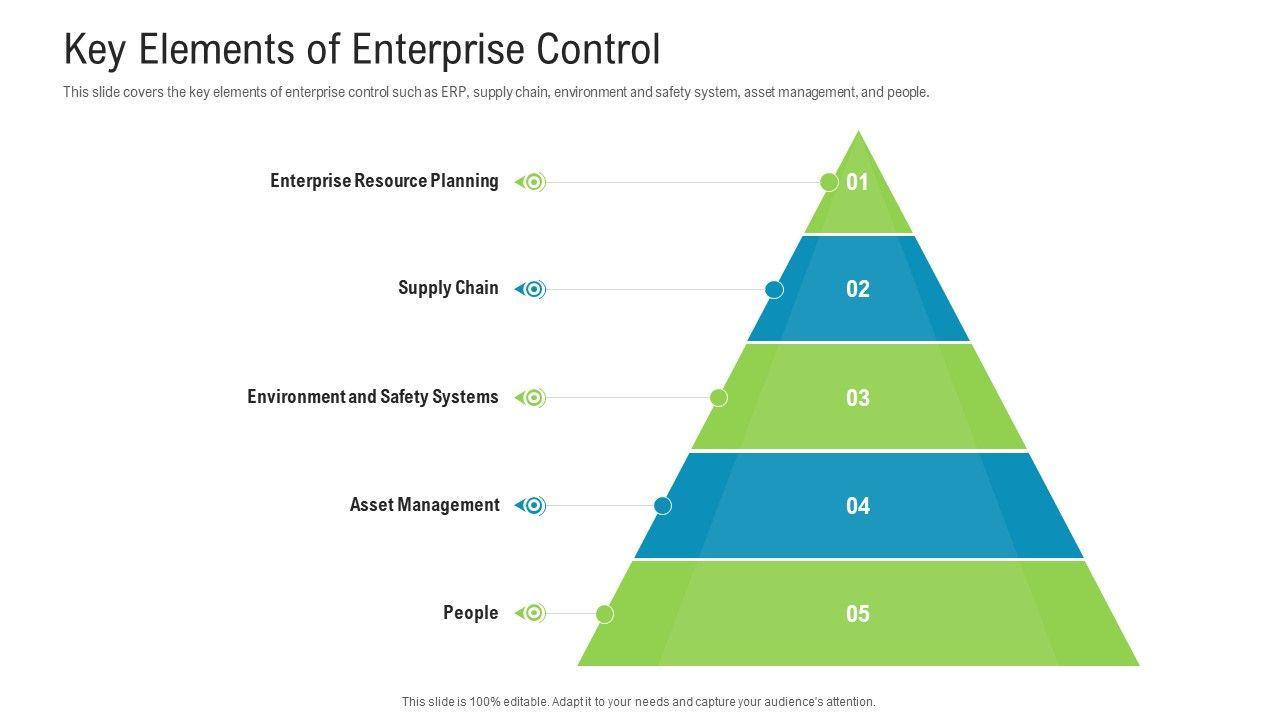 Key Elements of Enterprise Control

This slide covers the key elements of enterprise control such as ERP, supply chain, environment and safety system, asset management, and people.

Enterprise Resource Planning

01

Supply Chain

02

Environment and Safety Systems

03

Asset Management

04

People

05

This slide is 100% editable. Adapt it to your needs and capture your audience's attention.